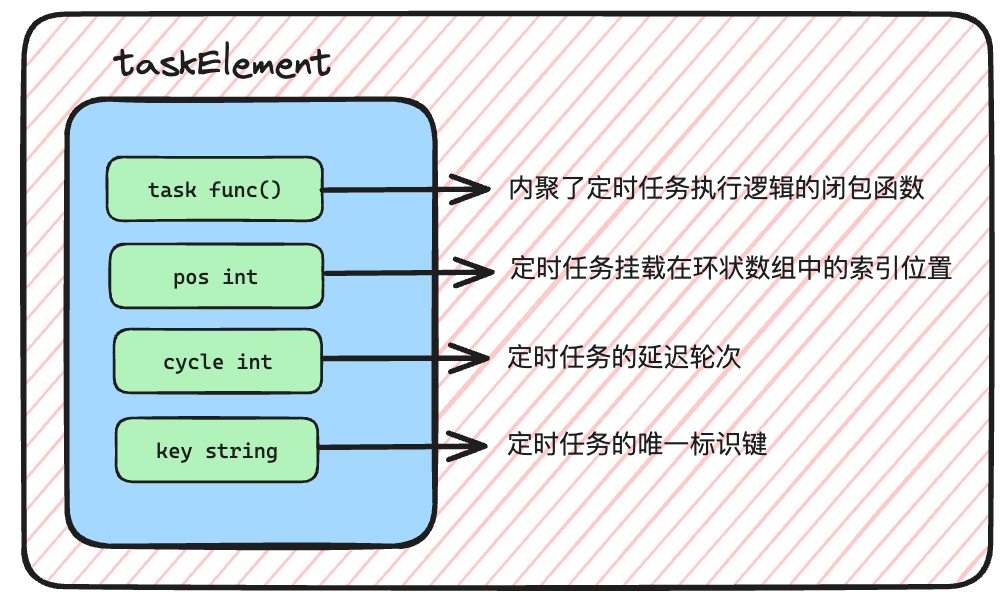 taskElement

task func()

内聚了定时任务执行逻辑的闭包函数

pos int

定时任务挂载在环状数组中的索引位置

cycle int

定时任务的延迟轮次

key string

定时任务的唯一标识键